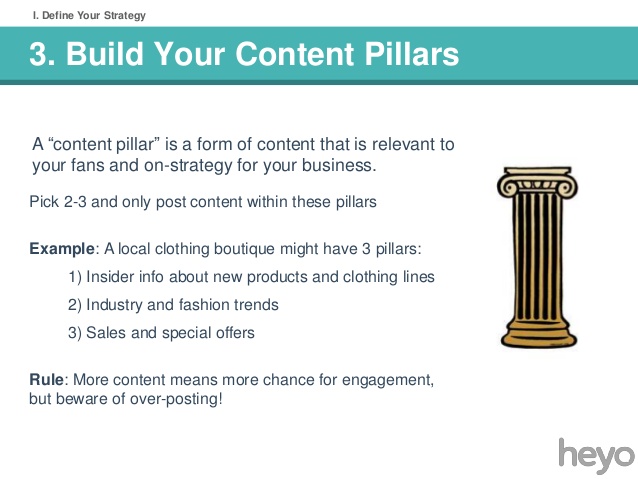 I. Define Your Strategy

3. Build Your Content Pillars

A “content pillar” is a form of content that is relevant to your fans and on-strategy for your business.

Pick 2-3 and only post content within these pillars

Example: A local clothing boutique might have 3 pillars:

1) Insider info about new products and clothing lines

2) Industry and fashion trends

3) Sales and special offers

Rule: More content means more chance for engagement, but beware of over-posting!

heyo